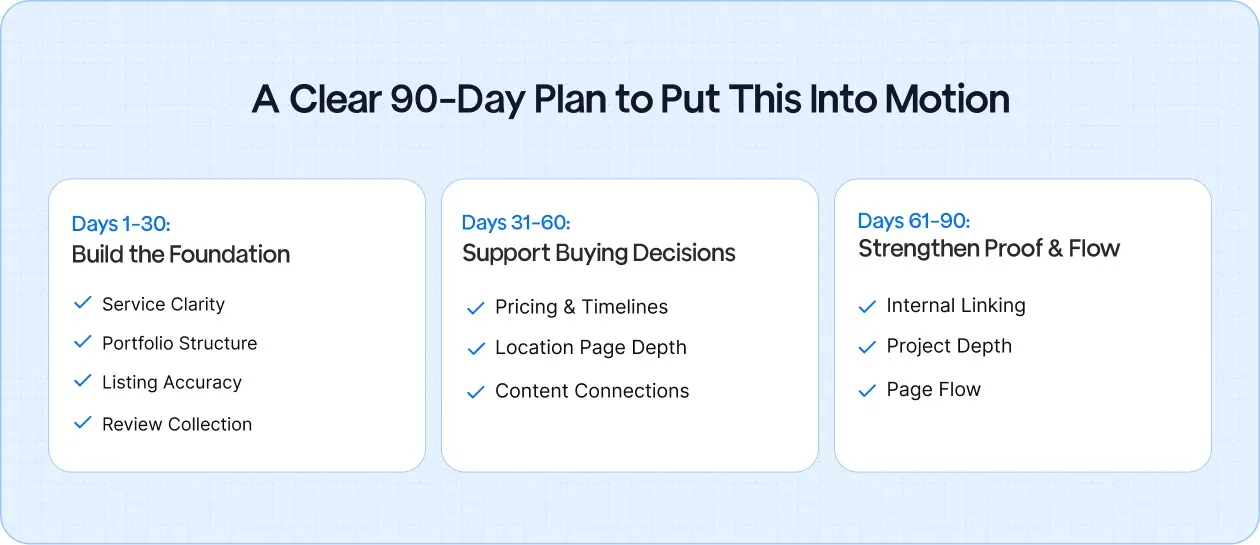 A Clear 90-Day Plan to Put This Into Motion

Days 1-30:
Build the Foundation

✓ Service Clarity
✓ Portfolio Structure
✓ Listing Accuracy
✓ Review Collection

Days 31-60:
Support Buying Decisions

✓ Pricing & Timelines
✓ Location Page Depth
✓ Content Connections

Days 61-90:
Strengthen Proof & Flow

✓ Internal Linking
✓ Project Depth
✓ Page Flow